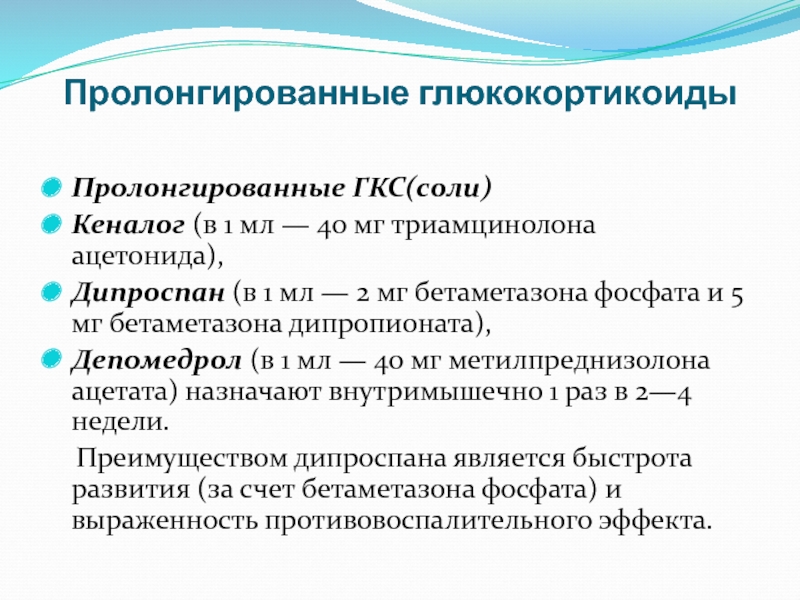 Пролонгированные глюкокортикоиды

Пролонгированные ГКС(соли)

Кеналог (в 1 мл — 40 мг триамцинолона ацетонида),

Дипроспан (в 1 мл — 2 мг бетаметазона фосфата и 5 мг бетаметазона дипропионата),

Депомедрол (в 1 мл — 40 мг метилпреднизолона ацетата) назначают внутримышечно 1 раз в 2—4 недели.

Преимуществом дипроспана является быстрота развития (за счет бетаметазона фосфата) и выраженность противовоспалительного эффекта.